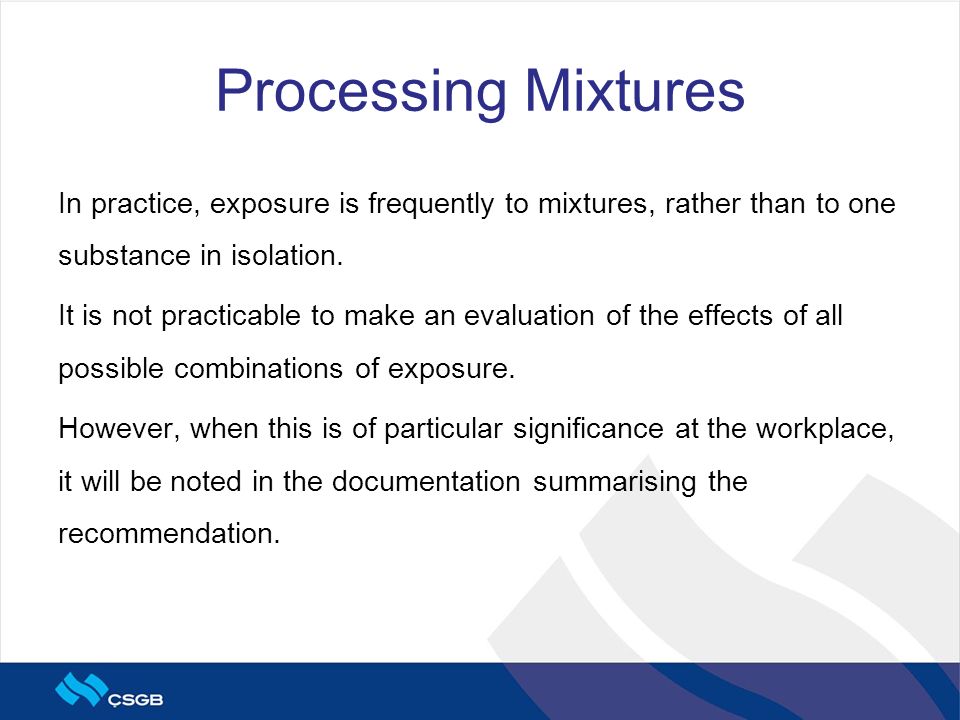 Processing Mixtures

In practice, exposure is frequently to mixtures, rather than to one substance in isolation.

It is not practicable to make an evaluation of the effects of all possible combinations of exposure.

However, when this is of particular significance at the workplace, it will be noted in the documentation summarising the recommendation.

ÇSGB